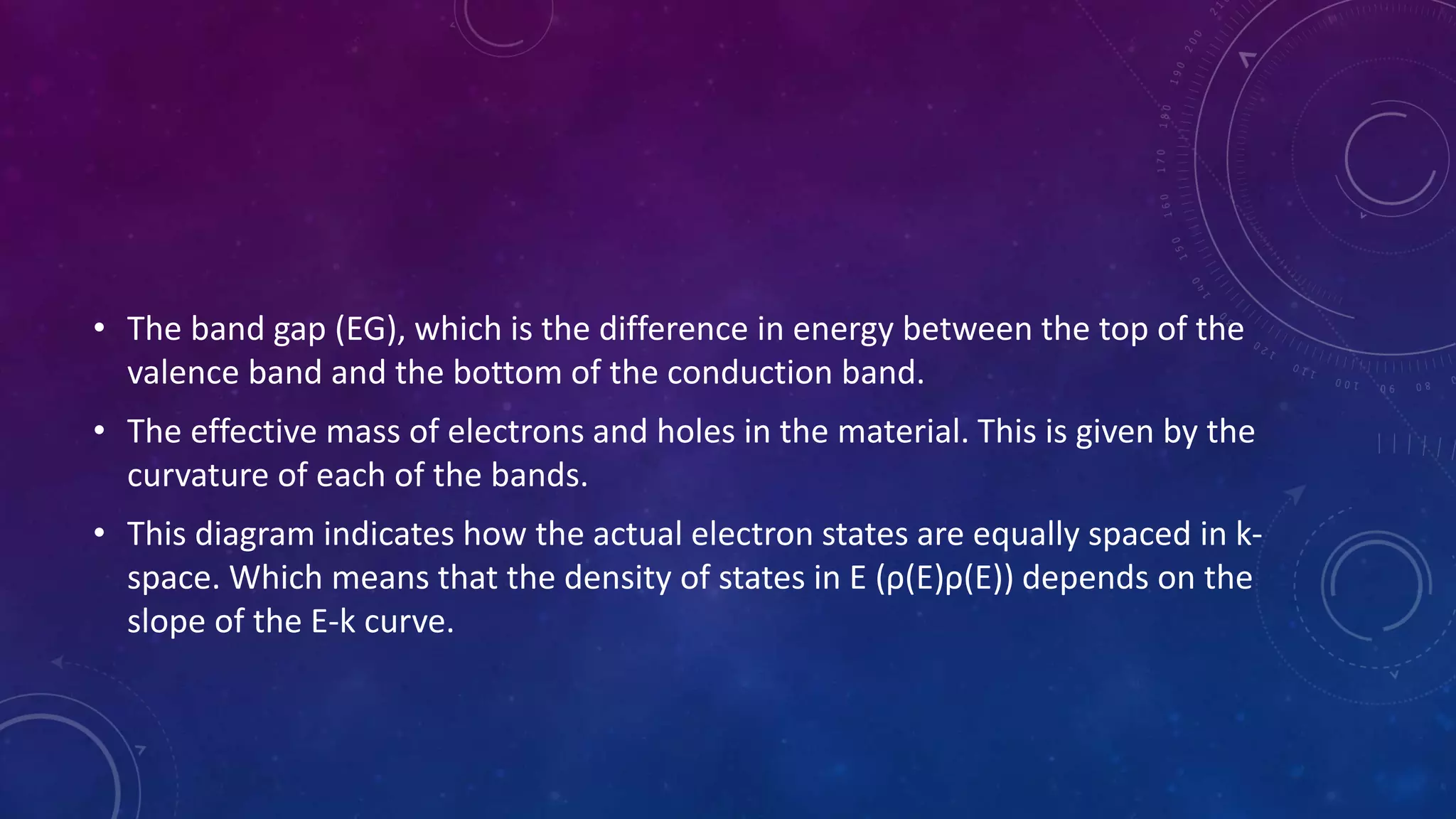 • The band gap (EG), which is the difference in energy between the top of the valence band and the bottom of the conduction band.

• The effective mass of electrons and holes in the material. This is given by the curvature of each of the bands.

• This diagram indicates how the actual electron states are equally spaced in k-space. Which means that the density of states in E (ρ(E)ρ(E)) depends on the slope of the E-k curve.